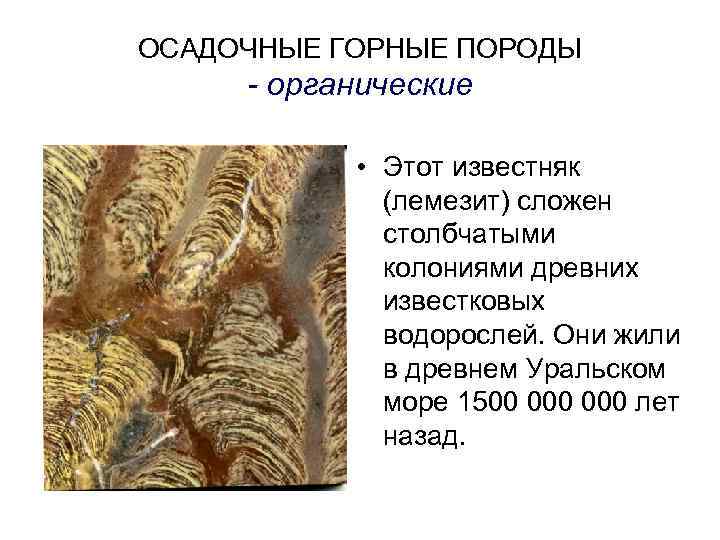 ОСАДОЧНЫЕ ГОРНЫЕ ПОРОДЫ
- органические

• Этот известняк (лемезит) сложен столбчатыми колониями древних известковых водорослей. Они жили в древнем Уральском море 1500 000 000 лет назад.